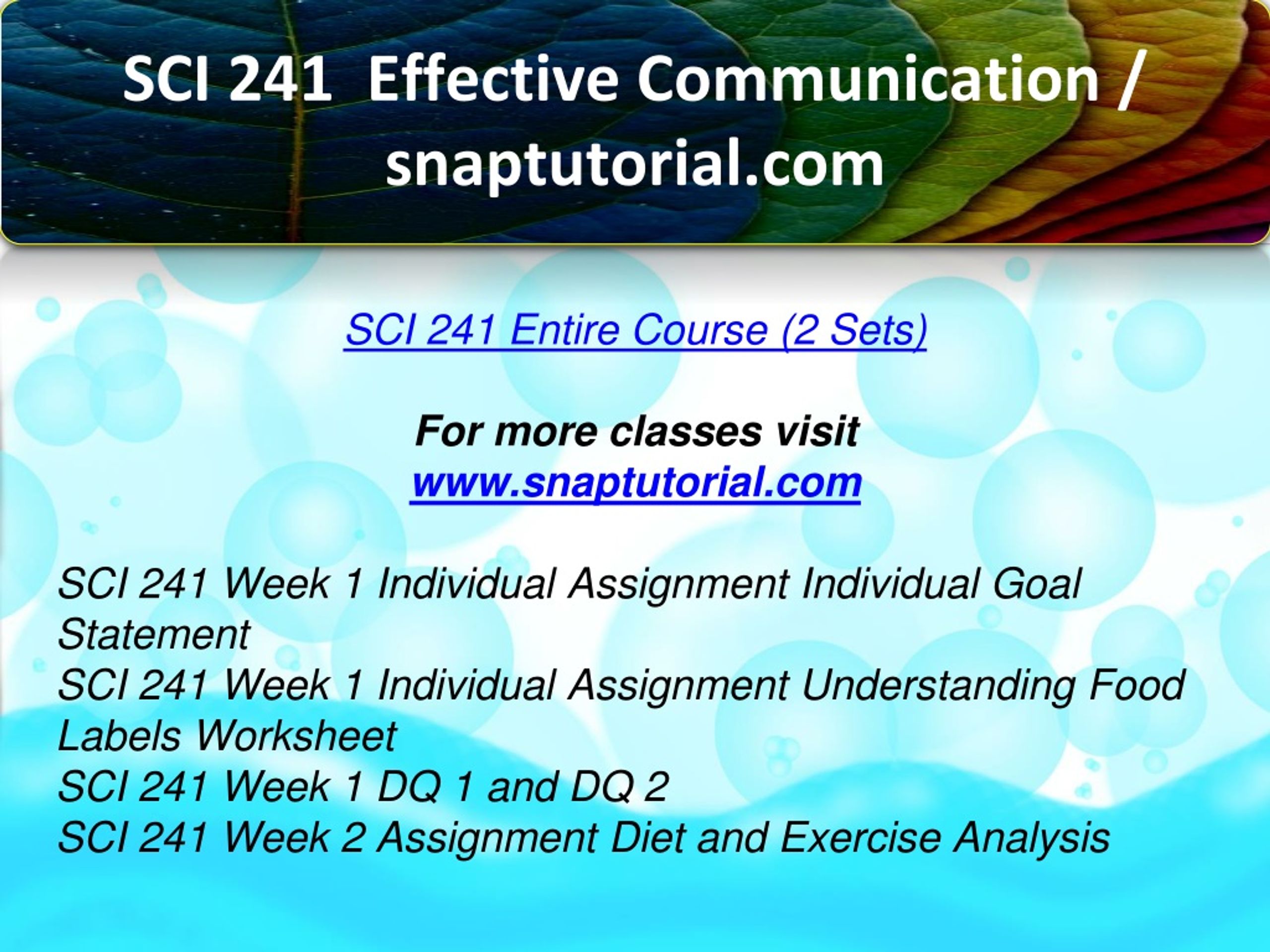 SCI 241 Effective Communication / snaptutorial.com

SCI 241 Entire Course (2 Sets)

For more classes visit
www.snaptutorial.com

SCI 241 Week 1 Individual Assignment Individual Goal Statement
SCI 241 Week 1 Individual Assignment Understanding Food Labels Worksheet
SCI 241 Week 1 DQ 1 and DQ 2
SCI 241 Week 2 Assignment Diet and Exercise Analysis